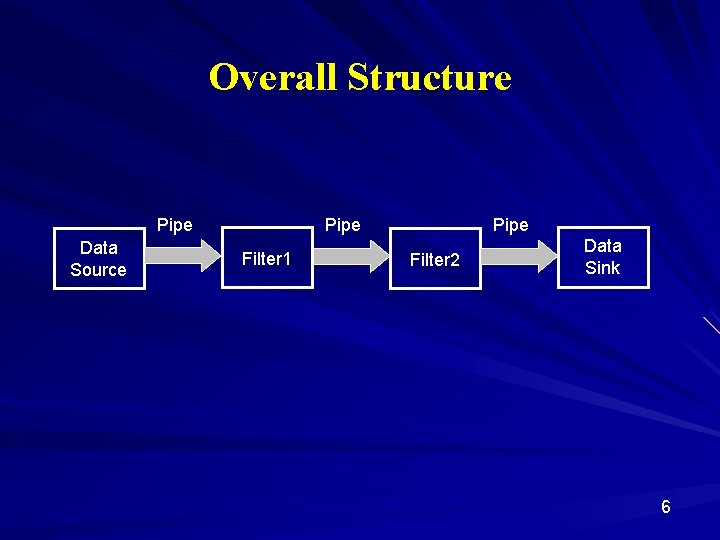 Overall Structure

Data Source

Pipe

Filter1

Pipe

Filter2

Pipe

Data Sink

6